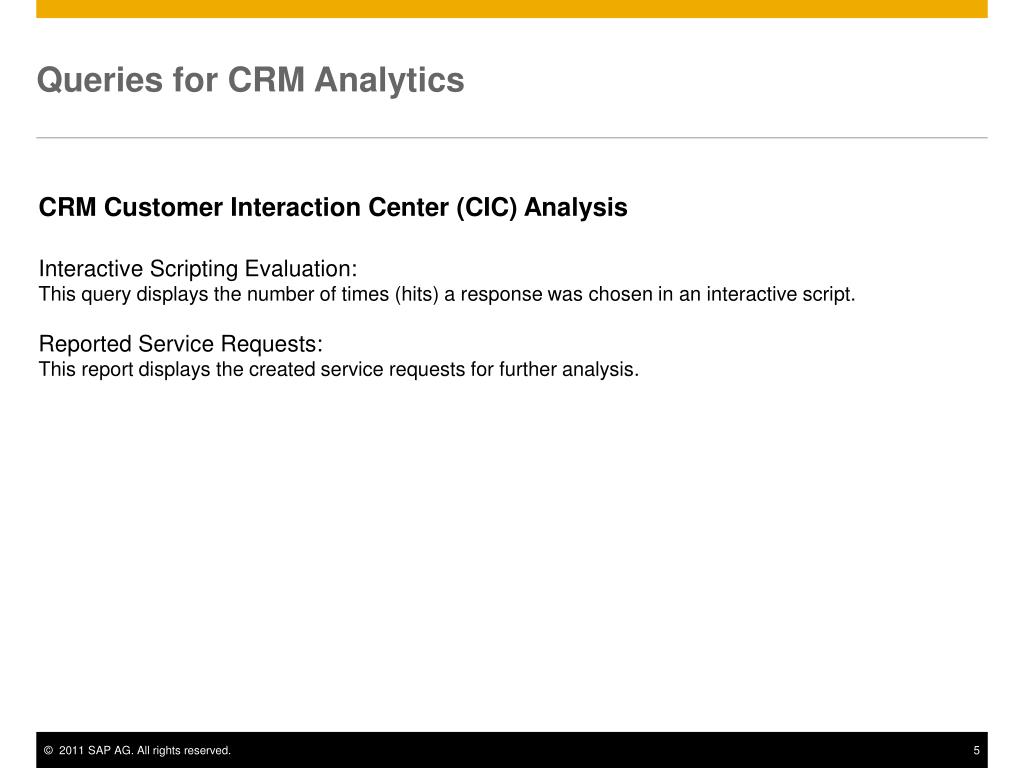 Queries for CRM Analytics

CRM Customer Interaction Center (CIC) Analysis

Interactive Scripting Evaluation:
This query displays the number of times (hits) a response was chosen in an interactive script.

Reported Service Requests:
This report displays the created service requests for further analysis.

© 2011 SAP AG. All rights reserved.

5